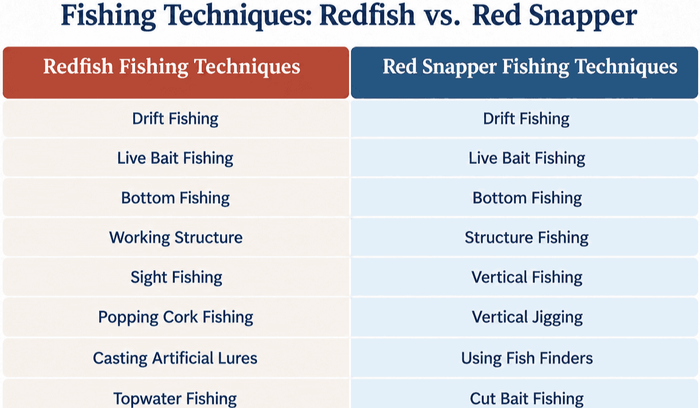 Fishing Techniques: Redfish vs. Red Snapper

| Redfish Fishing Techniques | Red Snapper Fishing Techniques |
|---|---|
| Drift Fishing | Drift Fishing |
| Live Bait Fishing | Live Bait Fishing |
| Bottom Fishing | Bottom Fishing |
| Working Structure | Structure Fishing |
| Sight Fishing | Vertical Fishing |
| Popping Cork Fishing | Vertical Jigging |
| Casting Artificial Lures | Using Fish Finders |
| Topwater Fishing | Cut Bait Fishing |